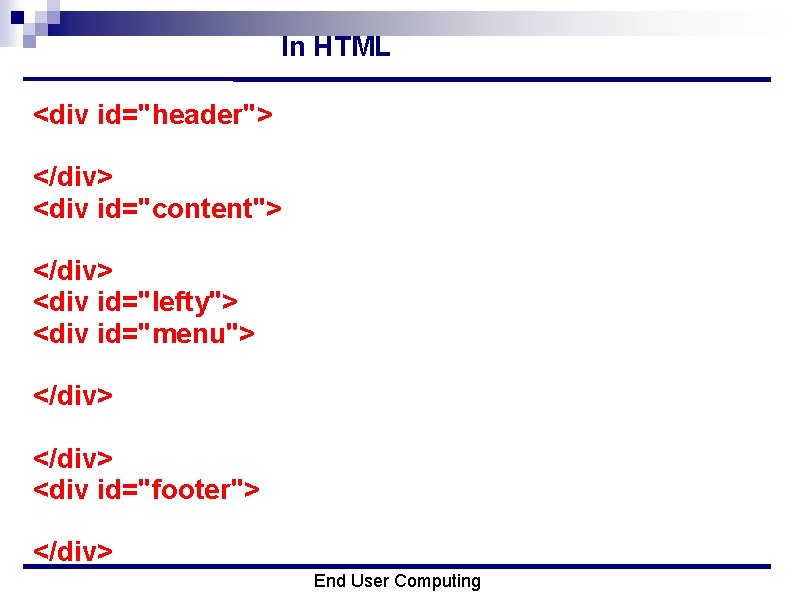 In HTML

<div id="header">

</div>
<div id="content">

</div>
<div id="lefty">
<div id="menu">

</div>

</div>
<div id="footer">

</div>

End User Computing